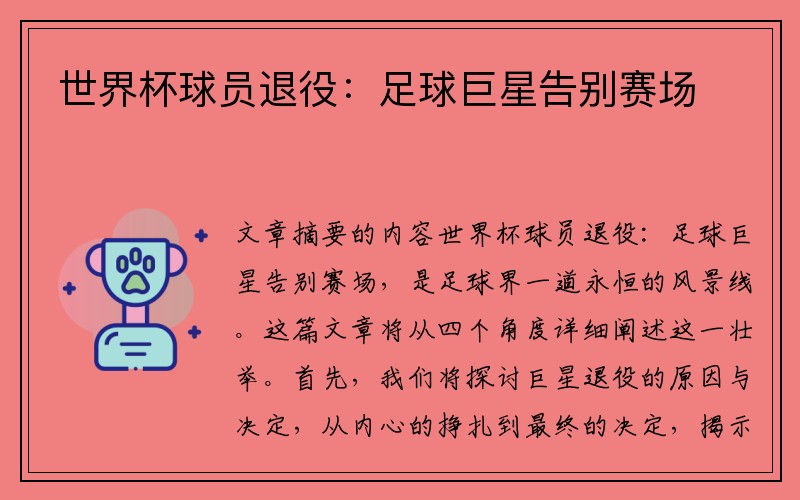 世界杯球员退役：足球巨星告别赛场

文章摘要的内容世界杯球员退役：足球巨星告别赛场，是足球界一道永恒的风景线。这篇文章将从四个角度详细阐述这一壮举。首先，我们将探讨巨星退役的原因与决定，从内心的挣扎到最终的决定，揭示